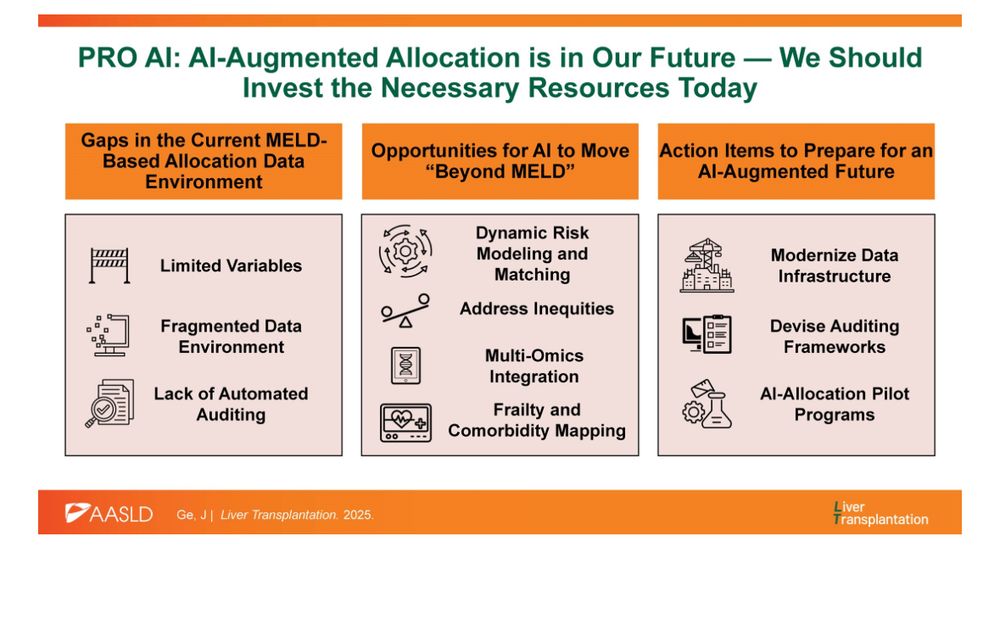 PRO AI: AI-Augmented Allocation is in Our Future — We Should Invest the Necessary Resources Today

Gaps in the Current MELD-Based Allocation Data Environment

Limited Variables

Fragmented Data Environment

Lack of Automated Auditing

Opportunities for AI to Move "Beyond MELD"

Dynamic Risk Modeling and Matching

Address Inequities

Multi-Omics Integration

Frailty and Comorbidity Mapping

Action Items to Prepare for an AI-Augmented Future

Modernize Data Infrastructure

Devise Auditing Frameworks

AI-Allocation Pilot Programs

AASLD Ge. J | Liver Transplantation. 2025.

Liver Transplantation